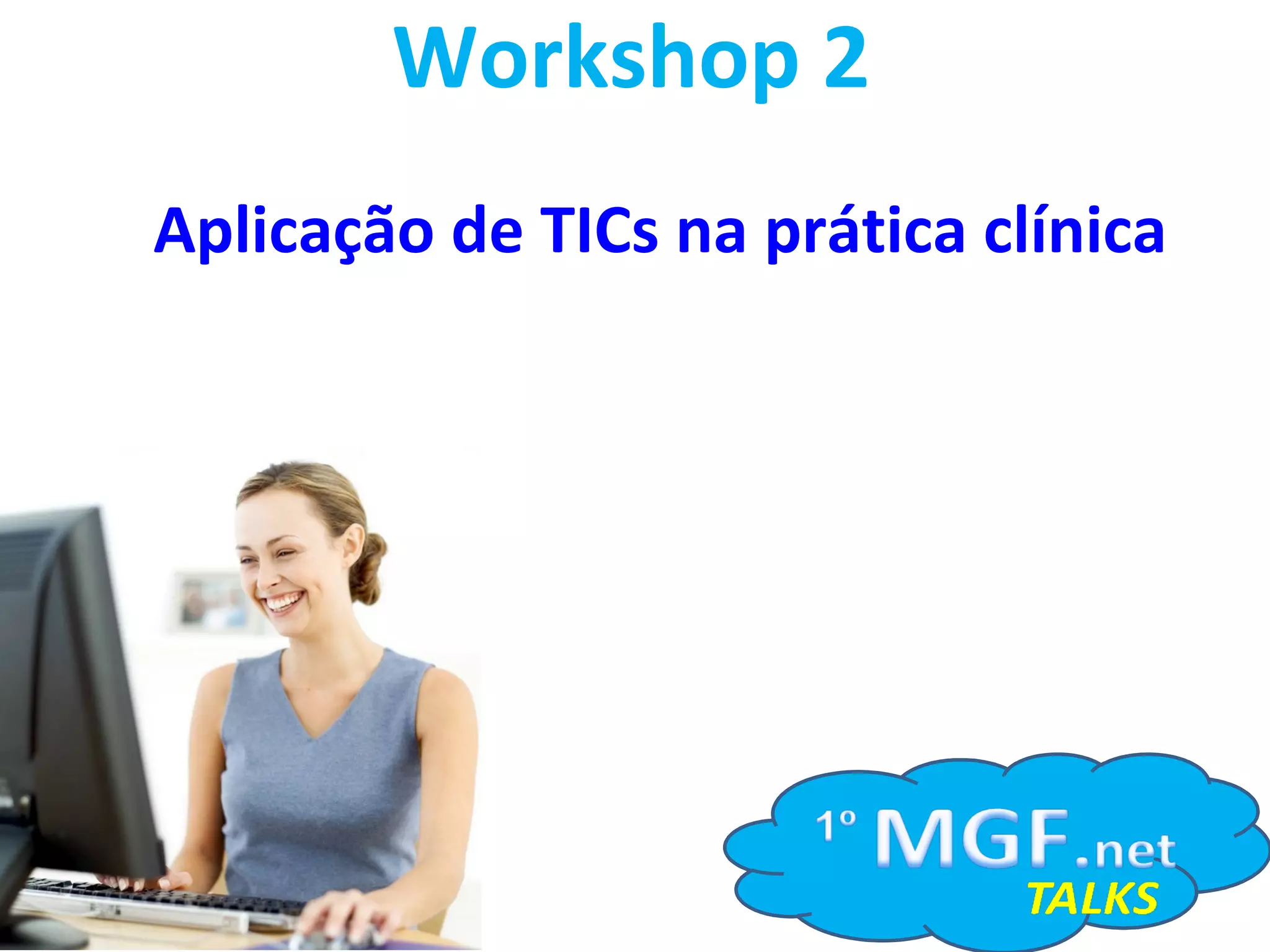 Workshop 2

Aplicação de TICs na prática clínica

1º MGF.net
TALKS